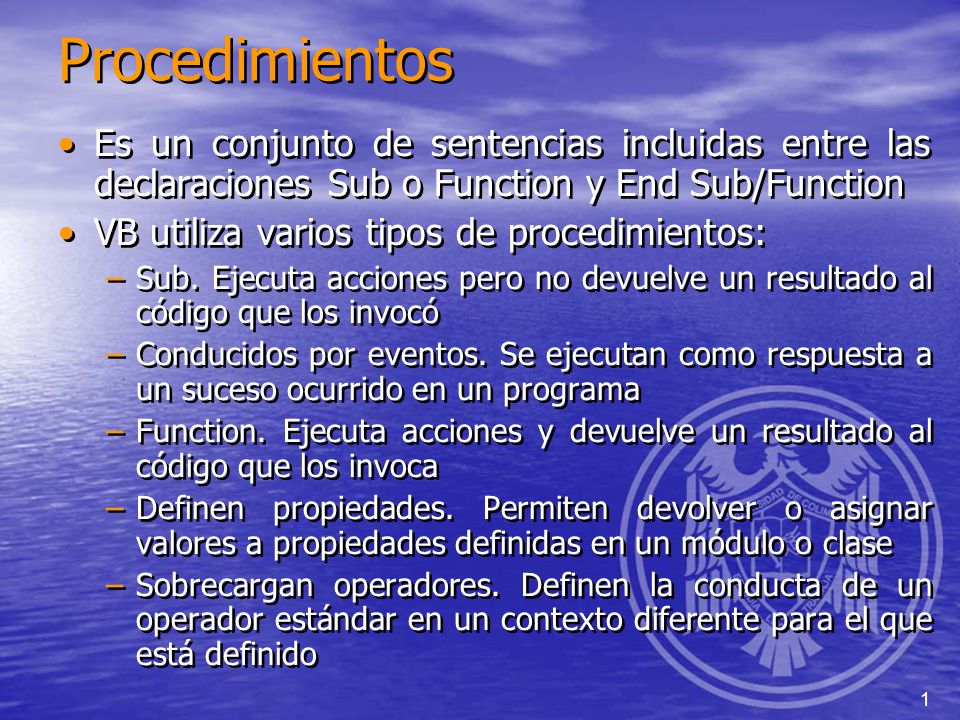 Procedimientos

• Es un conjunto de sentencias incluidas entre las declaraciones Sub o Function y End Sub/Function

• VB utiliza varios tipos de procedimientos:

– Sub. Ejecuta acciones pero no devuelve un resultado al código que los invocó

– Conducidos por eventos. Se ejecutan como respuesta a un suceso ocurrido en un programa

– Function. Ejecuta acciones y devuelve un resultado al código que los invoca

– Definen propiedades. Permiten devolver o asignar valores a propiedades definidas en un módulo o clase

– Sobrecargan operadores. Definen la conducta de un operador estándar en un contexto diferente para el que está definido

1